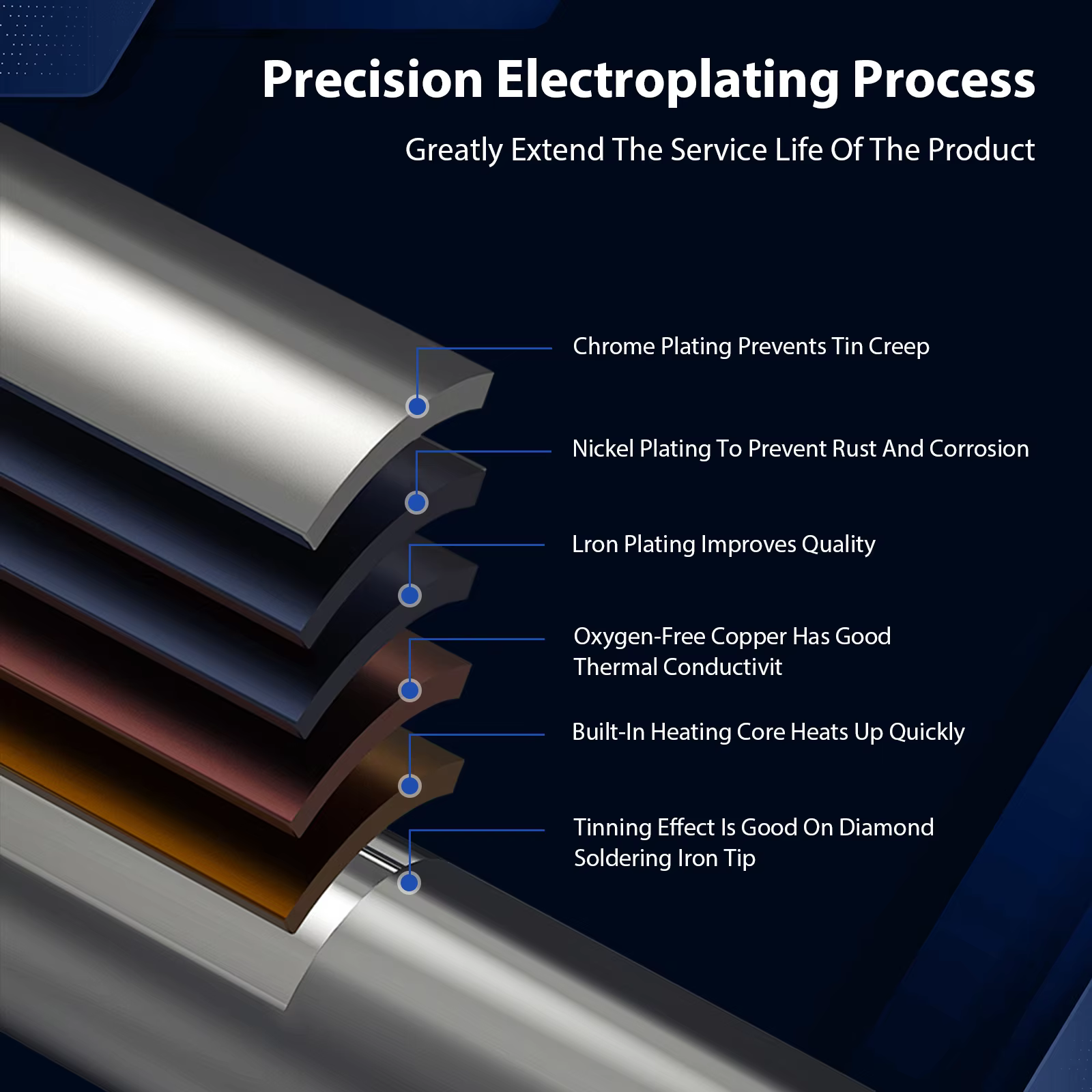 Precision Electroplating Process

Greatly Extend The Service Life Of The Product

Chrome Plating Prevents Tin Creep

Nickel Plating To Prevent Rust And Corrosion

Lron Plating Improves Quality

Oxygen-Free Copper Has Good Thermal Conductivit

Built-In Heating Core Heats Up Quickly

Tinning Effect Is Good On Diamond Soldering Iron Tip